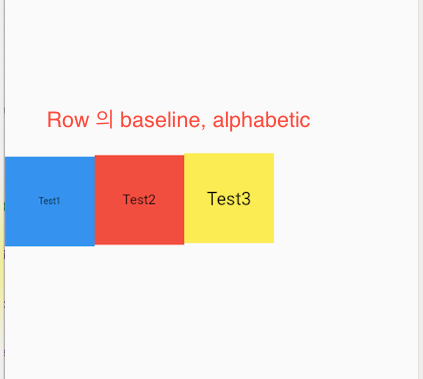 Row 의 baseline, alphabetic

Test1

Test2

Test3